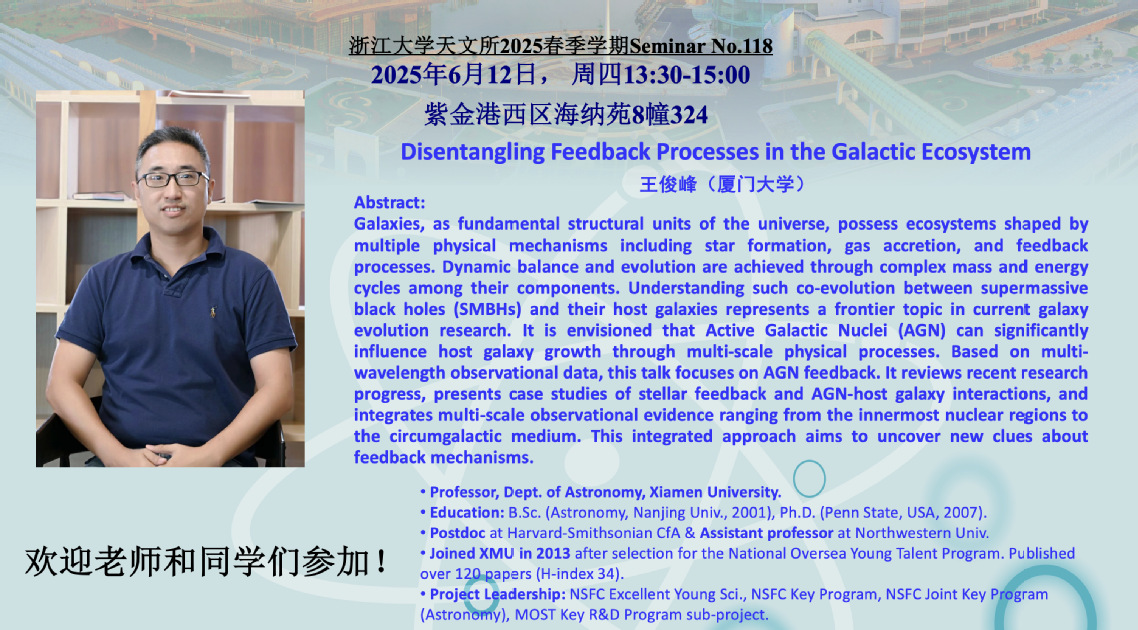 浙江大学天文所2025春季学期Seminar No.118
2025年6月12日， 周四13:30-15:00
紫金港西区海纳苑8幢324

Disentangling Feedback Processes in the Galactic Ecosystem
王俊峰（厦门大学）

Abstract:
Galaxies, as fundamental structural units of the universe, possess ecosystems shaped by multiple physical mechanisms including star formation, gas accretion, and feedback processes. Dynamic balance and evolution are achieved through complex mass and energy cycles among their components. Understanding such co-evolution between supermassive black holes (SMBHs) and their host galaxies represents a frontier topic in current galaxy evolution research. It is envisioned that Active Galactic Nuclei (AGN) can significantly influence host galaxy growth through multi-scale physical processes. Based on multi-wavelength observational data, this talk focuses on AGN feedback. It reviews recent research progress, presents case studies of stellar feedback and AGN-host galaxy interactions, and integrates multi-scale observational evidence ranging from the innermost nuclear regions to the circumgalactic medium. This integrated approach aims to uncover new clues about feedback mechanisms.

• Professor, Dept. of Astronomy, Xiamen University.
• Education: B.Sc. (Astronomy, Nanjing Univ., 2001), Ph.D. (Penn State, USA, 2007).
• Postdoc at Harvard-Smithsonian CfA & Assistant professor at Northwestern Univ.
• Joined XMU in 2013 after selection for the National Oversea Young Talent Program. Published over 120 papers (H-index 34).
• Project Leadership: NSFC Excellent Young Sci., NSFC Key Program, NSFC Joint Key Program (Astronomy), MOST Key R&D Program sub-project.

欢迎老师和同学们参加！